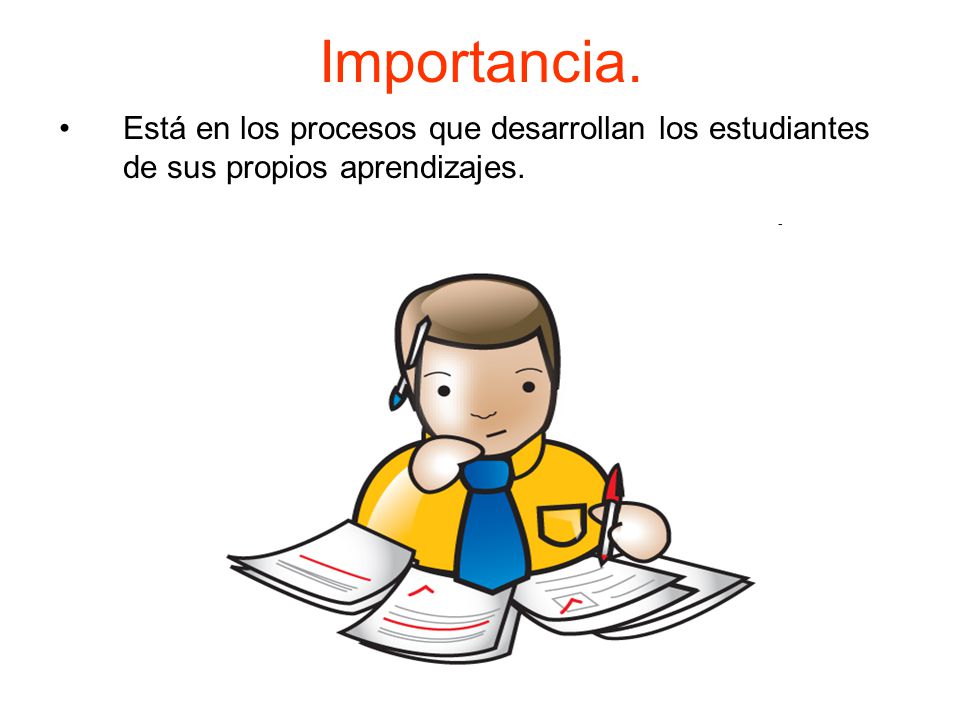 Importancia.

• Está en los procesos que desarrollan los estudiantes de sus propios aprendizajes.